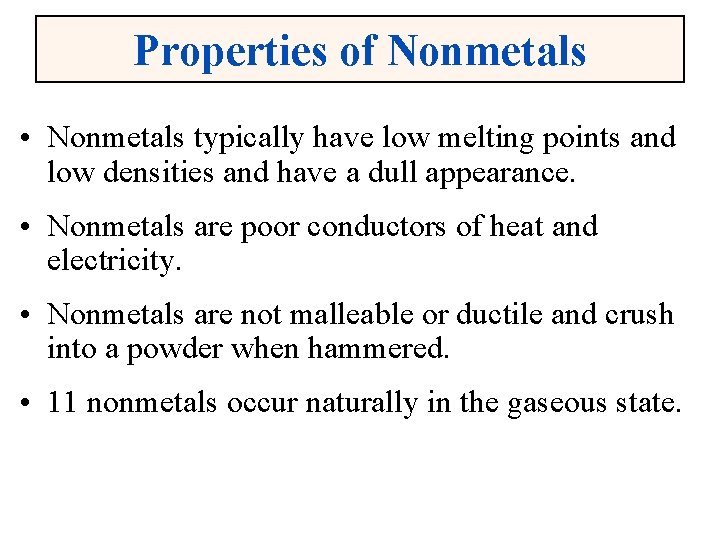 Properties of Nonmetals

• Nonmetals typically have low melting points and low densities and have a dull appearance.

• Nonmetals are poor conductors of heat and electricity.

• Nonmetals are not malleable or ductile and crush into a powder when hammered.

• 11 nonmetals occur naturally in the gaseous state.